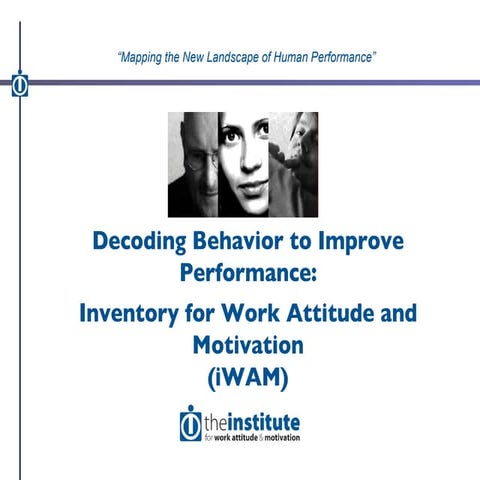 "Mapping the New Landscape of Human Performance"

Decoding Behavior to Improve Performance:

Inventory for Work Attitude and Motivation (iWAM)

theinstitute
for work attitude & motivation